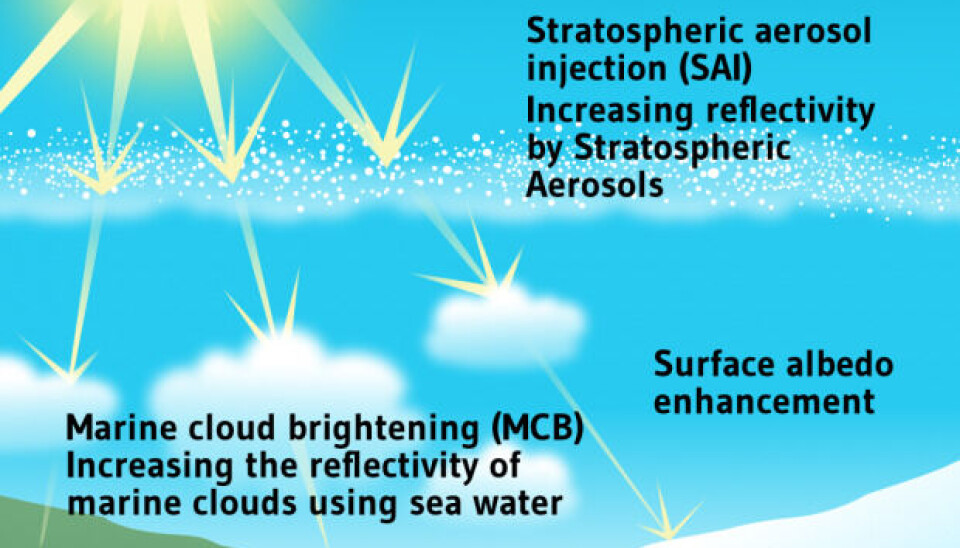 Stratospheric aerosol injection (SAI)
Increasing reflectivity by Stratospheric Aerosols

Surface albedo enhancement

Marine cloud brightening (MCB)
Increasing the reflectivity of marine clouds using sea water